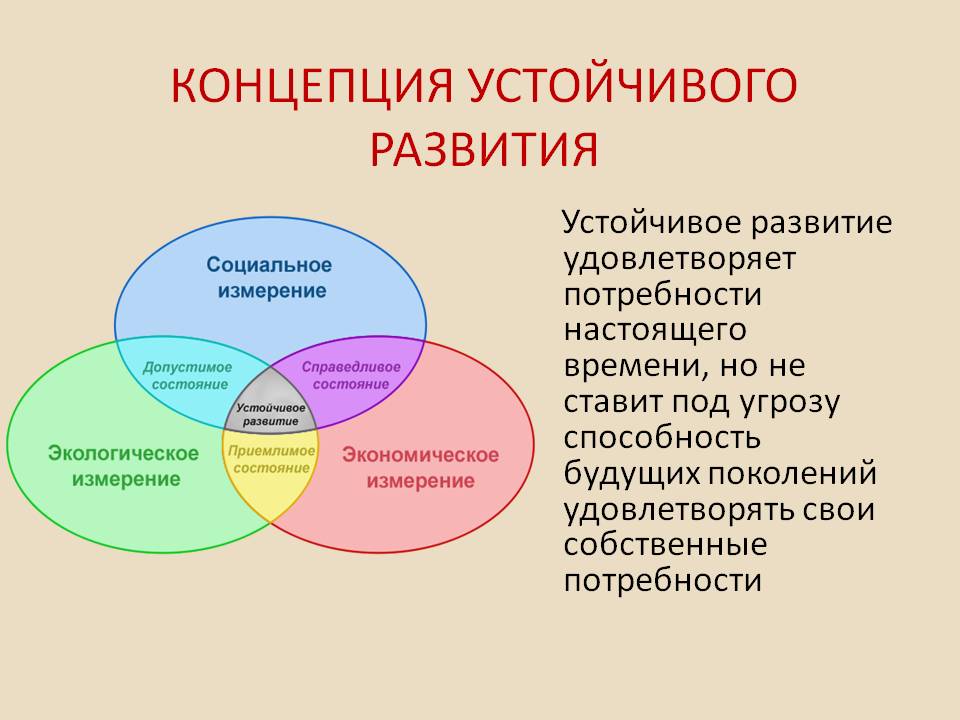 КОНЦЕПЦИЯ УСТОЙЧИВОГО РАЗВИТИЯ

Социальное измерение

Допустимое состояние

Справедливое состояние

Устойчивое развитие

Экологическое измерение

Приемлимое состояние

Экономическое измерение

Устойчивое развитие удовлетворяет потребности настоящего времени, но не ставит под угрозу способность будущих поколений удовлетворять свои собственные потребности